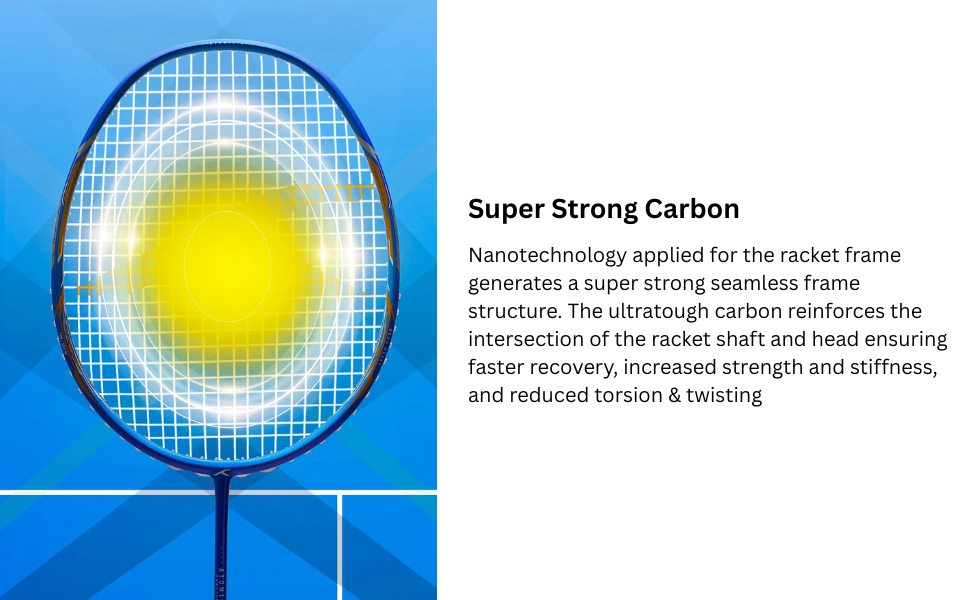 Super Strong Carbon

Nanotechnology applied for the racket frame generates a super strong seamless frame structure. The ultratough carbon reinforces the intersection of the racket shaft and head ensuring faster recovery, increased strength and stiffness, and reduced torsion & twisting